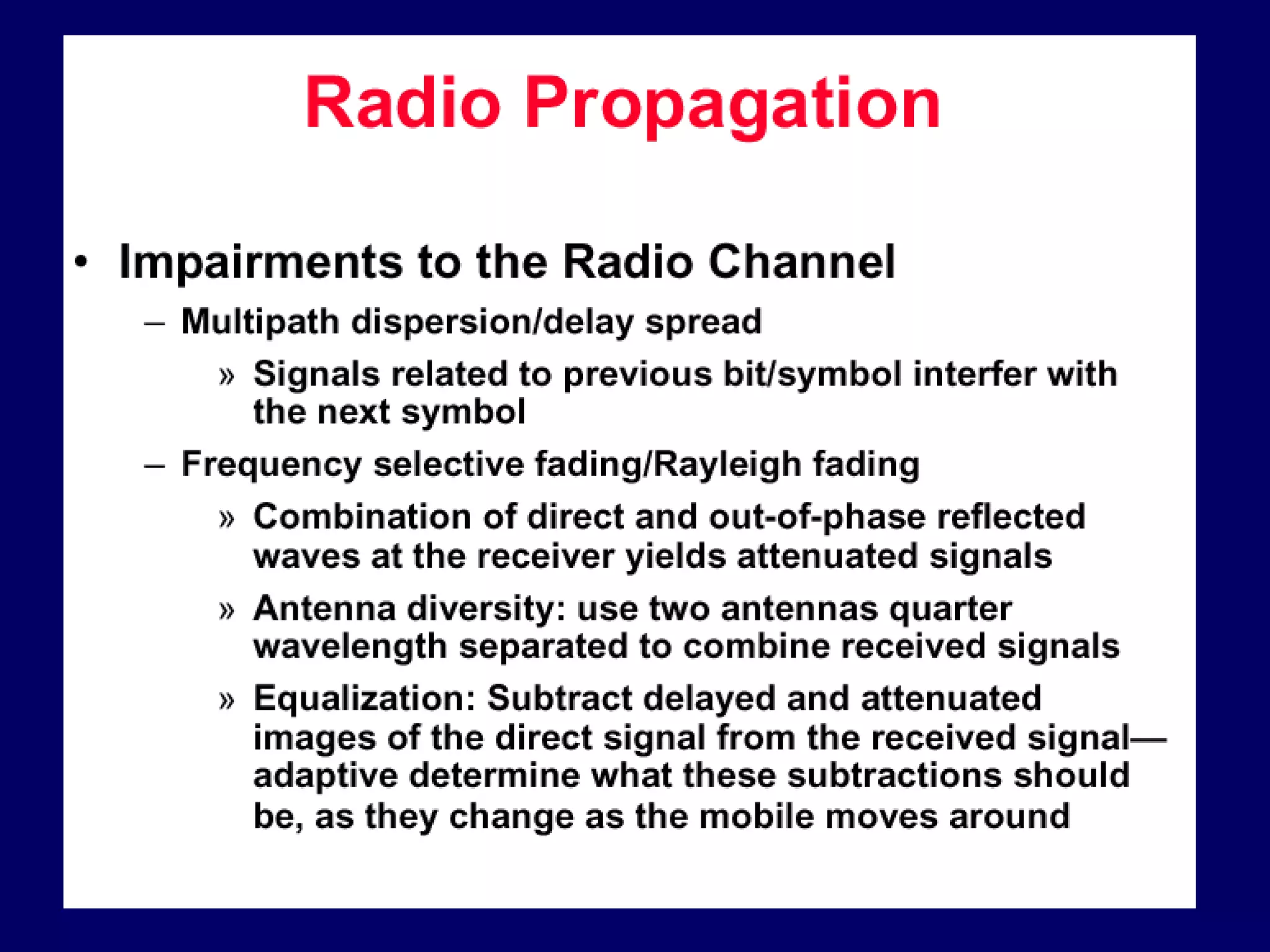 Radio Propagation

• Impairments to the Radio Channel

– Multipath dispersion/delay spread

» Signals related to previous bit/symbol interfer with the next symbol

– Frequency selective fading/Rayleigh fading

» Combination of direct and out-of-phase reflected waves at the receiver yields attenuated signals

» Antenna diversity: use two antennas quarter wavelength separated to combine received signals

» Equalization: Subtract delayed and attenuated images of the direct signal from the received signal—adaptive determine what these subtractions should be, as they change as the mobile moves around